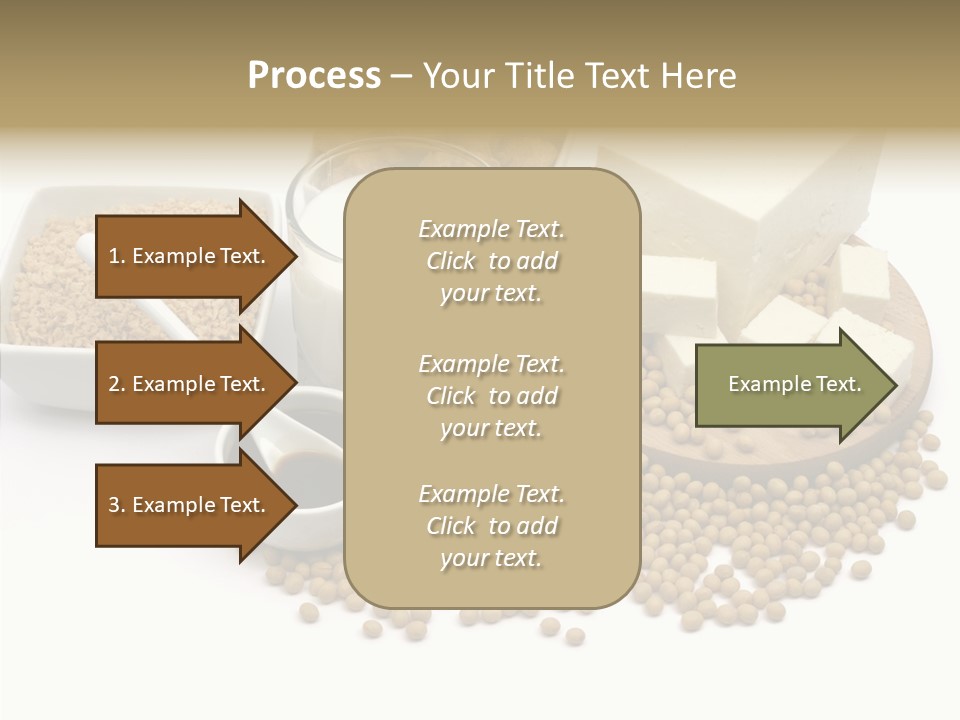 Process – Your Title Text Here

1. Example Text.

2. Example Text.

3. Example Text.

Example Text. Click to add your text.

Example Text. Click to add your text.

Example Text. Click to add your text.

Example Text.